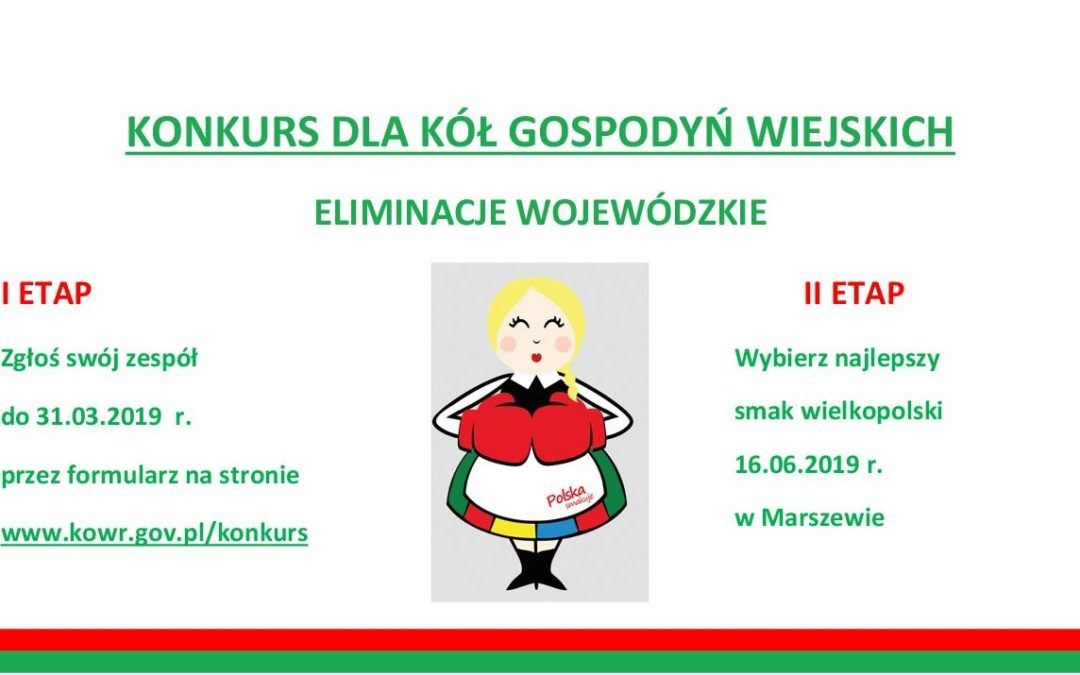 KONKURS DLA KÓŁ GOSPODYŃ WIEJSKICH

ELIMINACJE WOJEWÓDZKIE

I ETAP

Zgłoś swój zespół

do 31.03.2019 r.

przez formularz na stronie

www.kowr.gov.pl/konkurs

Polska smakuje

II ETAP

Wybierz najlepszy

smak wielkopolski

16.06.2019 r.

w Marszewie